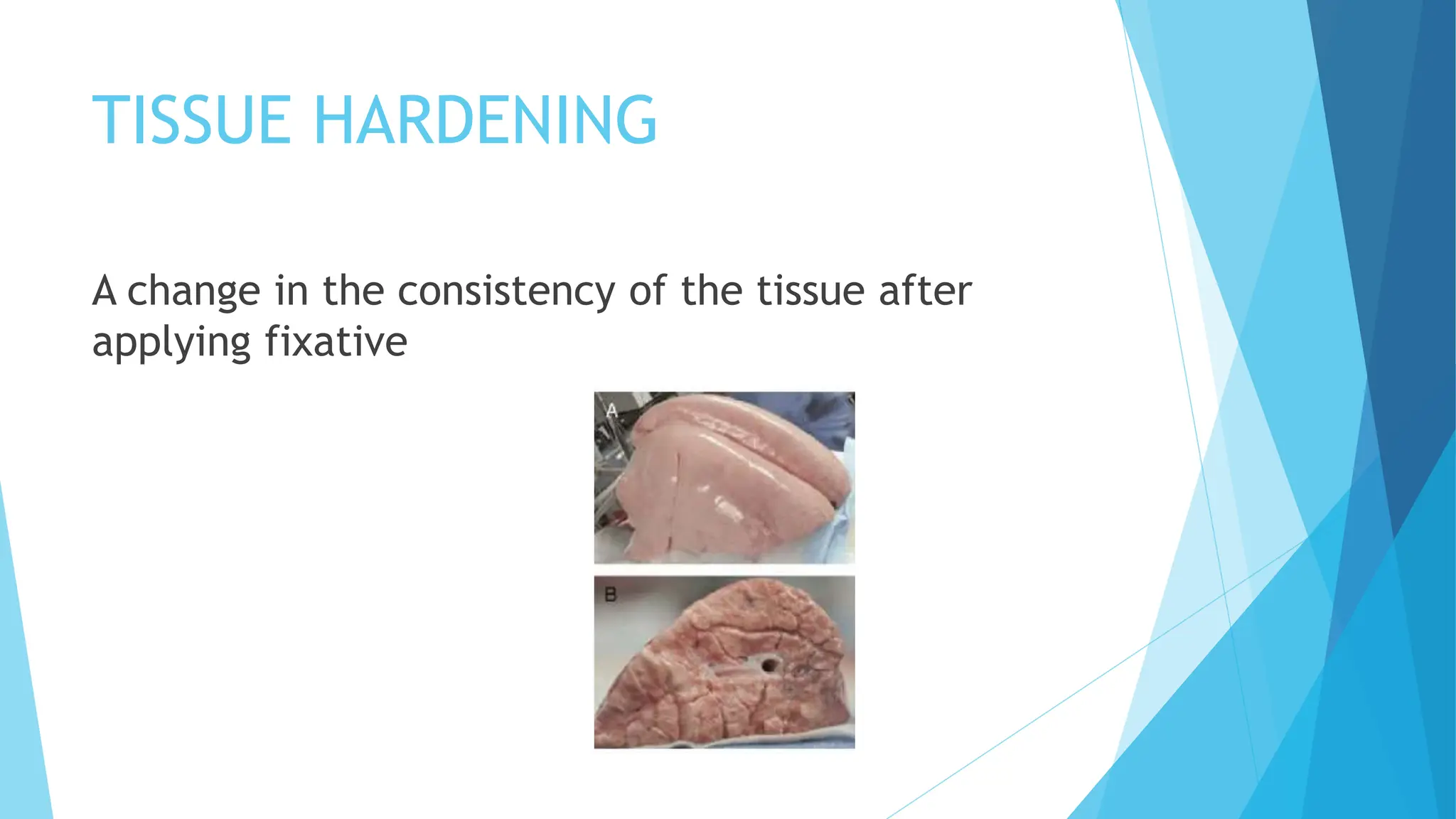 TISSUE HARDENING

A change in the consistency of the tissue after applying fixative

A

B